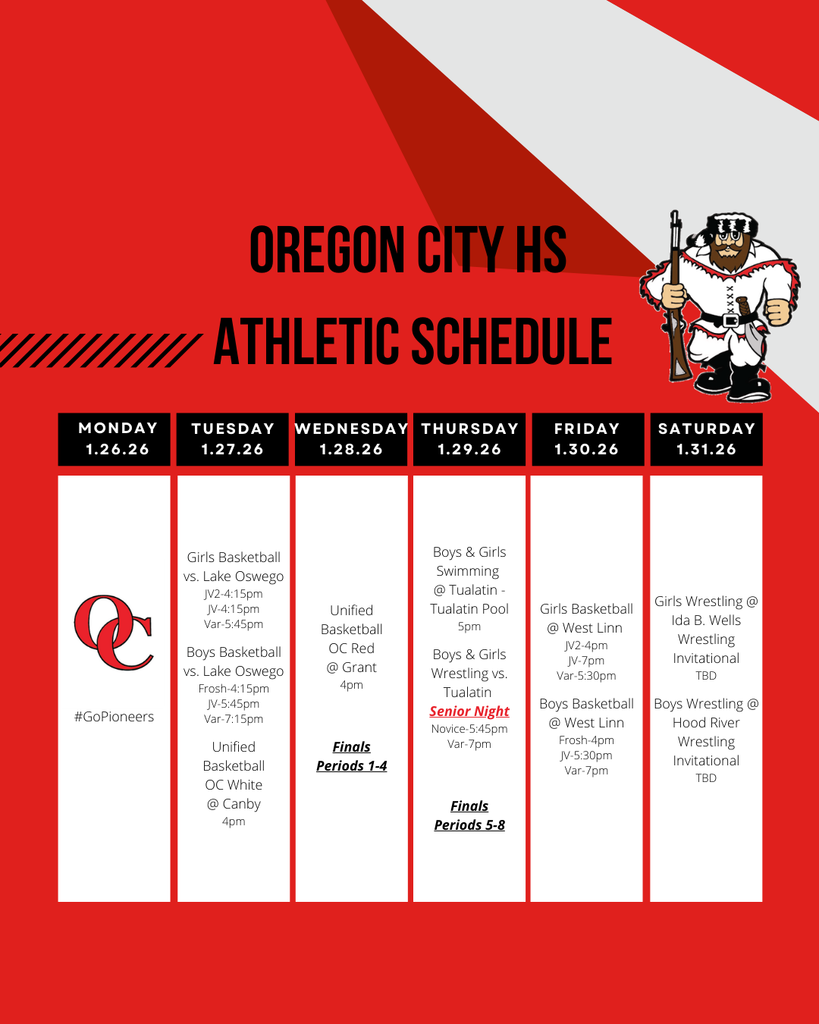 OREGON CITY HS
ATHLETIC SCHEDULE

| MONDAY 1.26.26 | TUESDAY 1.27.26 | WEDNESDAY 1.28.26 | THURSDAY 1.29.26 | FRIDAY 1.30.26 | SATURDAY 1.31.26 |
|---|---|---|---|---|---|
| OC #GoPioneers | Girls Basketball vs. Lake Oswego JV2-4:15pm JV-4:15pm Var-5:45pm Boys Basketball vs. Lake Oswego Frosh-4:15pm JV-5:45pm Var-7:15pm Unified Basketball OC White @ Canby 4pm | Unified Basketball OC Red @ Grant 4pm Finals Periods 1-4 | Boys & Girls Swimming @ Tualatin - Tualatin Pool 5pm Boys & Girls Wrestling vs. Tualatin Senior Night Novice-5:45pm Var-7pm Finals Periods 5-8 | Girls Basketball @ West Linn JV2-4pm JV-7pm Var-5:30pm Boys Basketball @ West Linn Frosh-4pm JV-5:30pm Var-7pm | Girls Wrestling @ Ida B. Wells Wrestling Invitational TBD Boys Wrestling @ Hood River Wrestling Invitational TBD |